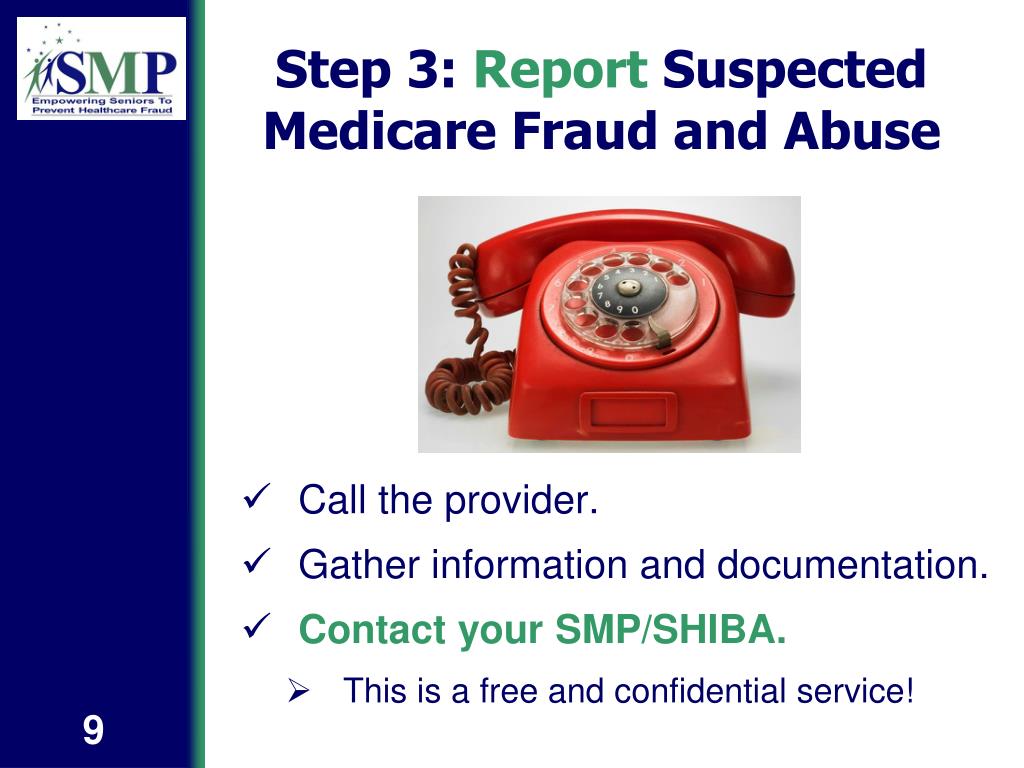 SMP
Empowering Seniors To Prevent Healthcare Fraud

Step 3: Report Suspected Medicare Fraud and Abuse

✓ Call the provider.
✓ Gather information and documentation.
✓ Contact your SMP/SHIBA.
➢ This is a free and confidential service!

9